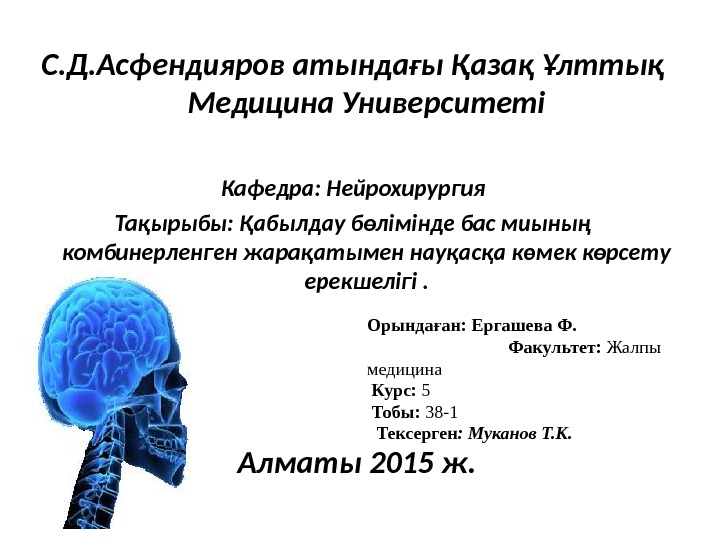 С.Д.Асфендияров атындағы Қазақ Ұлттық Медицина Университеті

Кафедра: Нейрохирургия

Тақырыбы: Қабылдау бөлімінде бас миының комбинерленген жарақатымен науқасқа көмек көрсету ерекшелігі .

Орындаған: Ергашева Ф.
Факультет: Жалпы медицина
Курс: 5
Тобы: 38-1
Тексерген: Муканов Т.К.

Алматы 2015 ж.